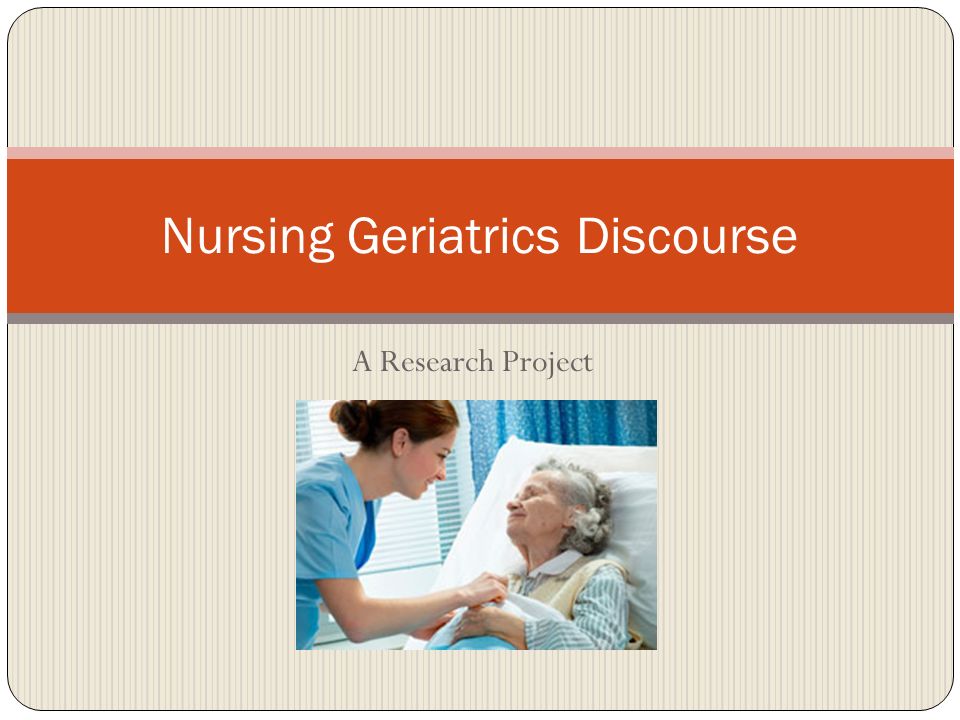 Nursing Geriatrics Discourse

A Research Project